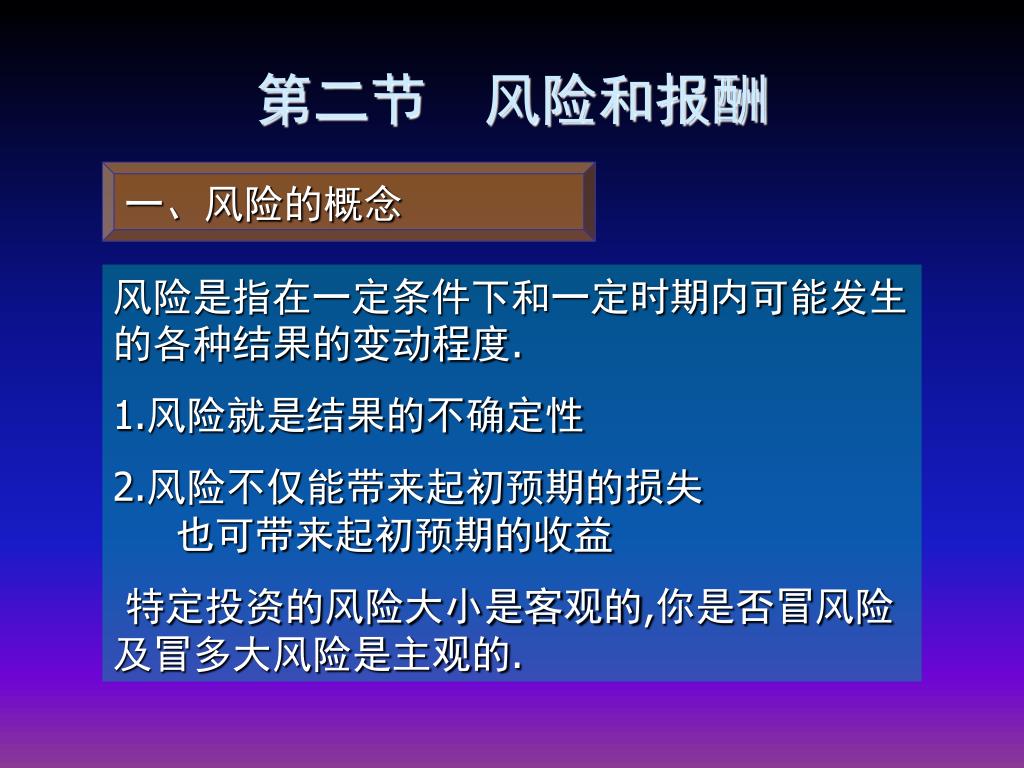 第二节　风险和报酬

一、风险的概念

风险是指在一定条件下和一定时期内可能发生的各种结果的变动程度.

1.风险就是结果的不确定性

2.风险不仅能带来起初预期的损失
也可带来起初预期的收益

特定投资的风险大小是客观的,你是否冒风险及冒多大风险是主观的.